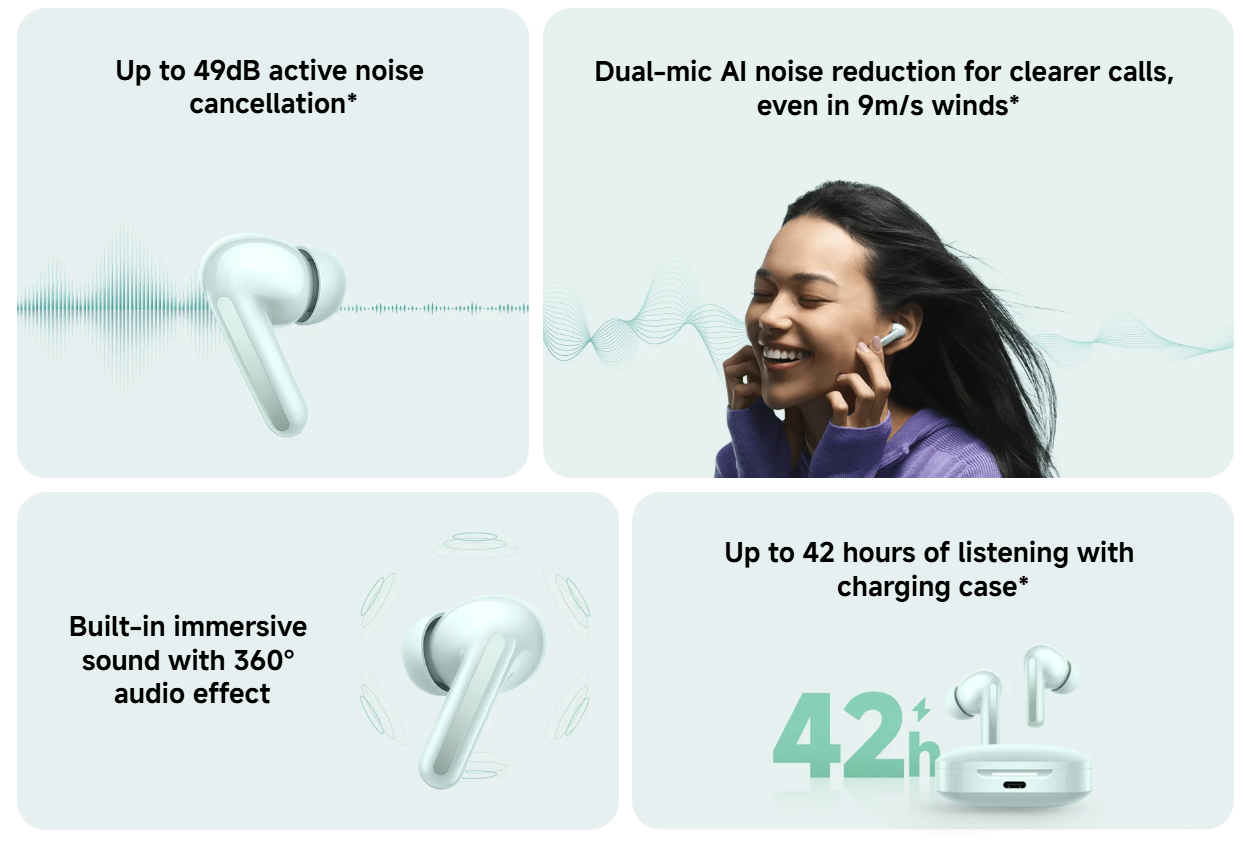 Up to 49dB active noise cancellation*

Dual-mic AI noise reduction for clearer calls, even in 9m/s winds*

Built-in immersive sound with 360° audio effect

Up to 42 hours of listening with charging case*

42h